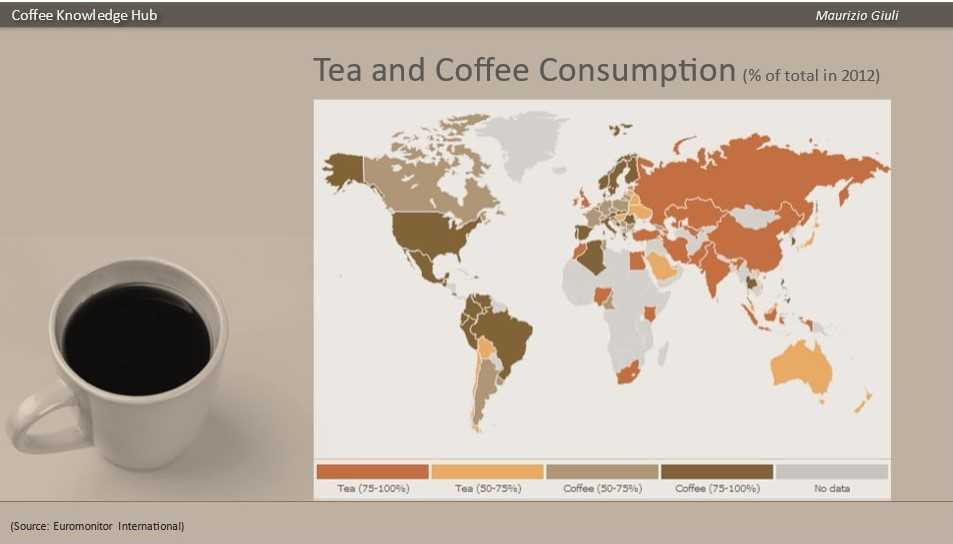 Coffee Knowledge Hub

Maurizio Giuli

Tea and Coffee Consumption (% of total in 2012)

Tea (75-100%)
Tea (50-75%)
Coffee (50-75%)
Coffee (75-100%)
No data

(Source: Euromonitor International)